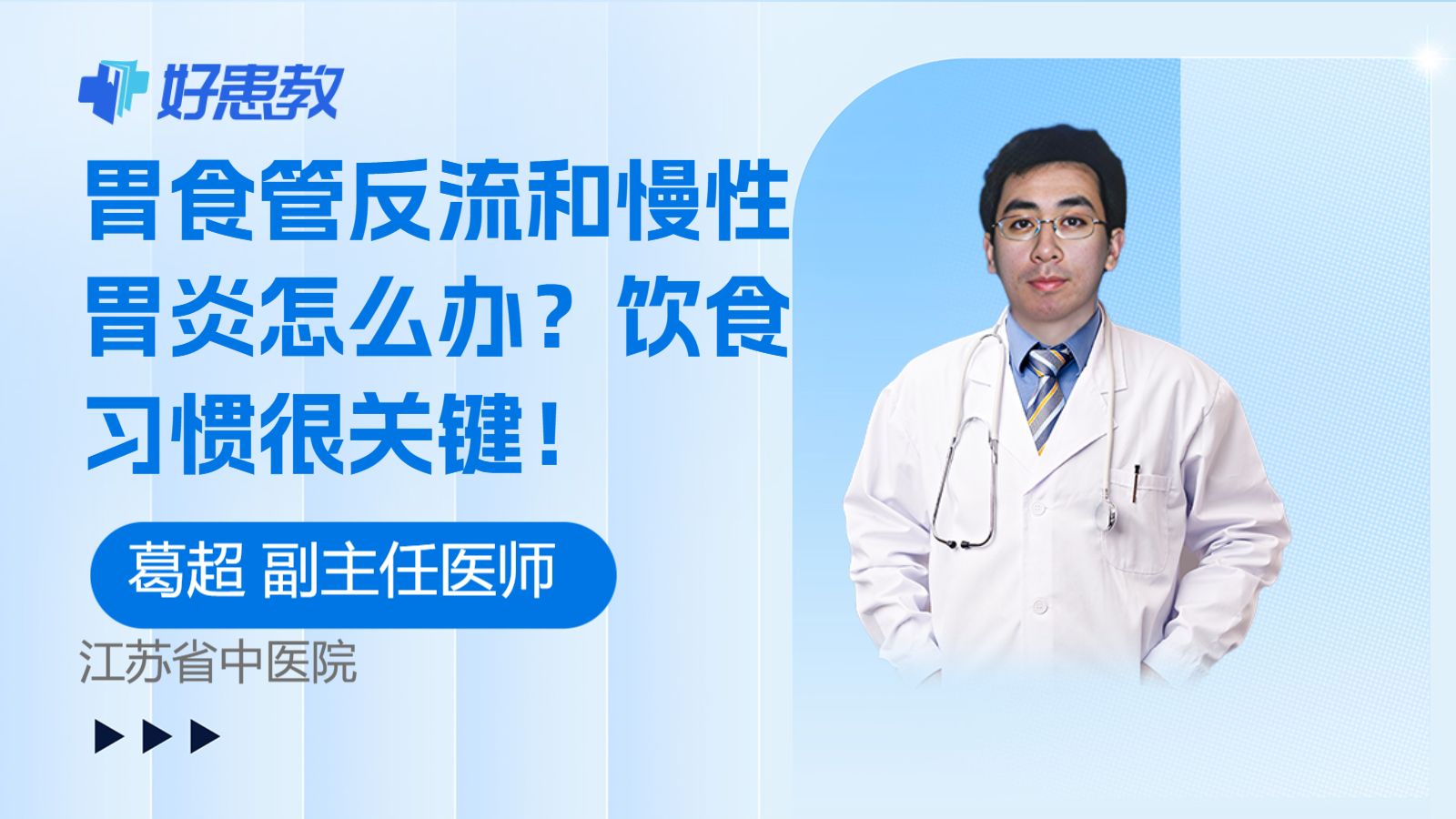 好患教

胃食管反流和慢性胃炎怎么办？饮食习惯很关键！

葛超 副主任医师

江苏省中医院